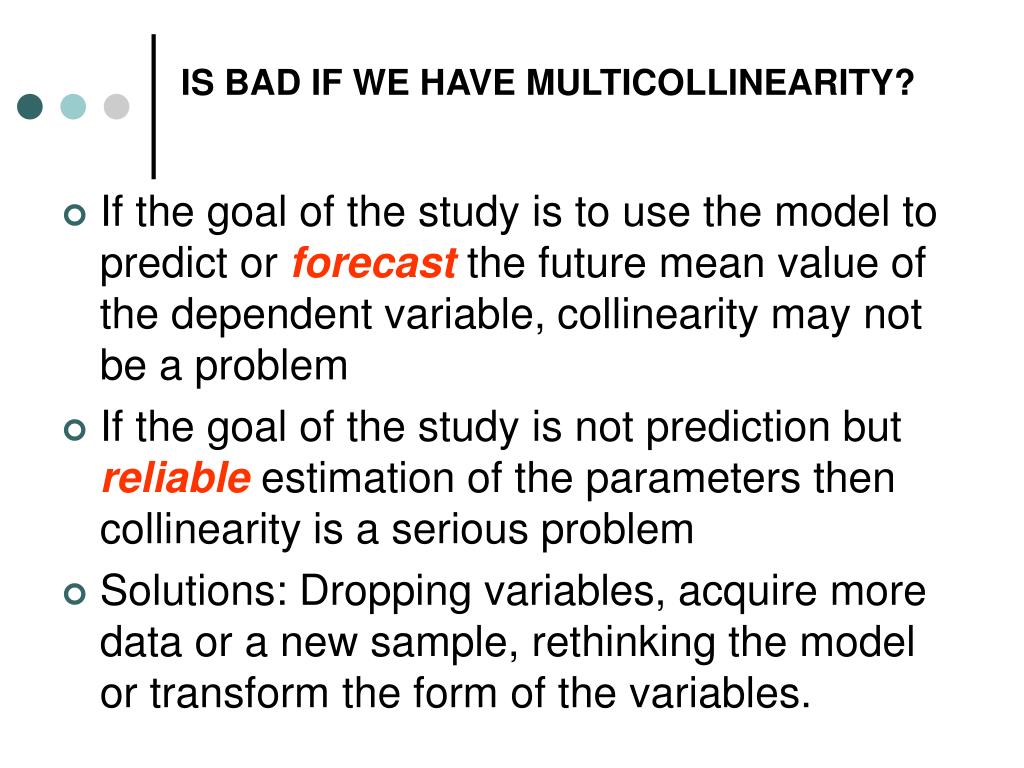 IS BAD IF WE HAVE MULTICOLLINEARITY?

If the goal of the study is to use the model to predict or forecast the future mean value of the dependent variable, collinearity may not be a problem

If the goal of the study is not prediction but reliable estimation of the parameters then collinearity is a serious problem

Solutions: Dropping variables, acquire more data or a new sample, rethinking the model or transform the form of the variables.